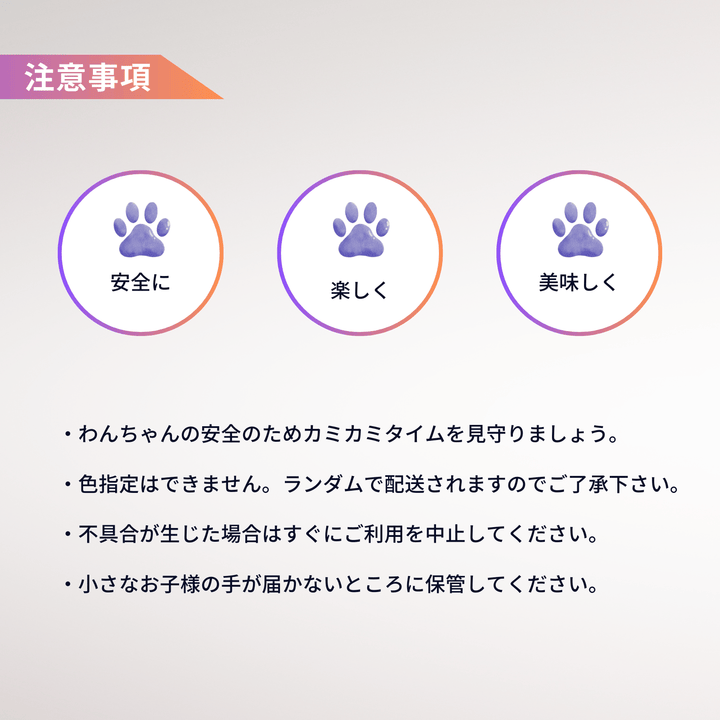 注意事項

安全に

楽しく

美味しく

・わんちゃんの安全のためカミカミタイムを見守りましょう。

・色指定はできません。ランダムで配送されますのでご了承下さい。

・不具合が生じた場合はすぐにご利用を中止してください。

・小さなお子様の手が届かないところに保管してください。